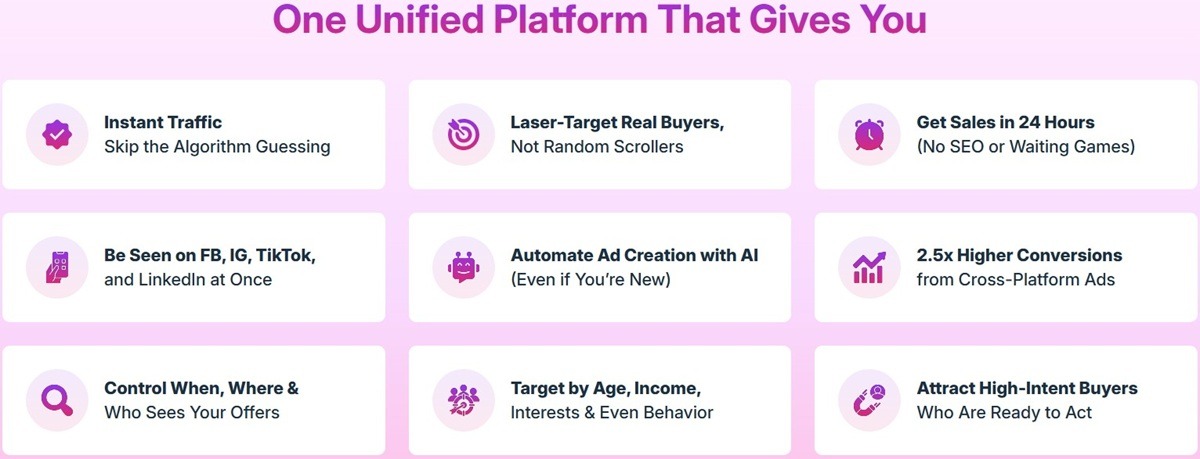 One Unified Platform That Gives You

Instant Traffic
Skip the Algorithm Guessing

Laser-Target Real Buyers,
Not Random Scrollers

Get Sales in 24 Hours
(No SEO or Waiting Games)

Be Seen on FB, IG, TikTok,
and LinkedIn at Once

Automate Ad Creation with AI
(Even if You're New)

2.5x Higher Conversions
from Cross-Platform Ads

Control When, Where &
Who Sees Your Offers

Target by Age, Income,
Interests & Even Behavior

Attract High-Intent Buyers
Who Are Ready to Act